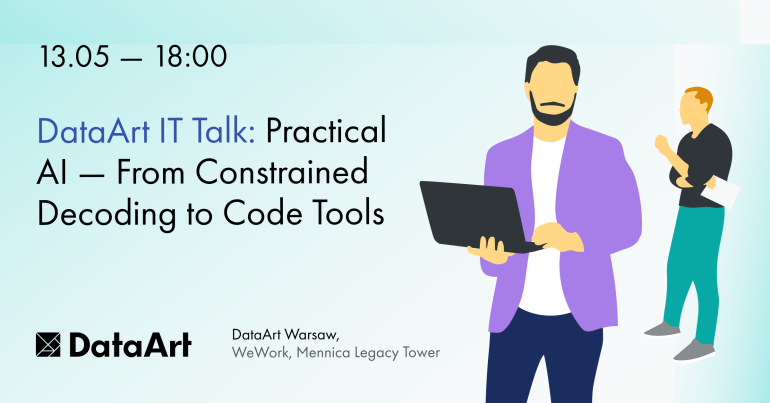 13.05 — 18:00

DataArt IT Talk: Practical AI — From Constrained Decoding to Code Tools

DataArt

DataArt Warsaw,
WeWork, Mennica Legacy Tower